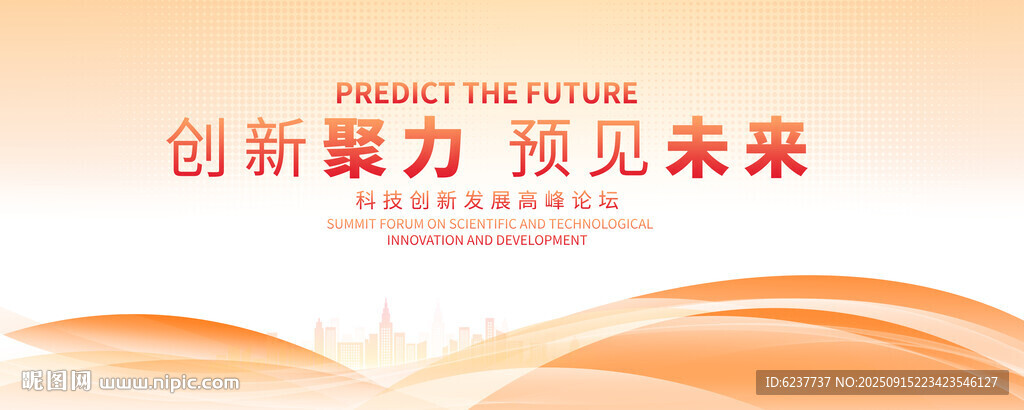 PREDICT THE FUTURE

创新聚力 预见未来

科技创新发展高峰论坛

SUMMIT FORUM ON SCIENTIFIC AND TECHNOLOGICAL INNOVATION AND DEVELOPMENT

昵图网 www.nipic.com

ID:6237737 NO:20250915223423546127